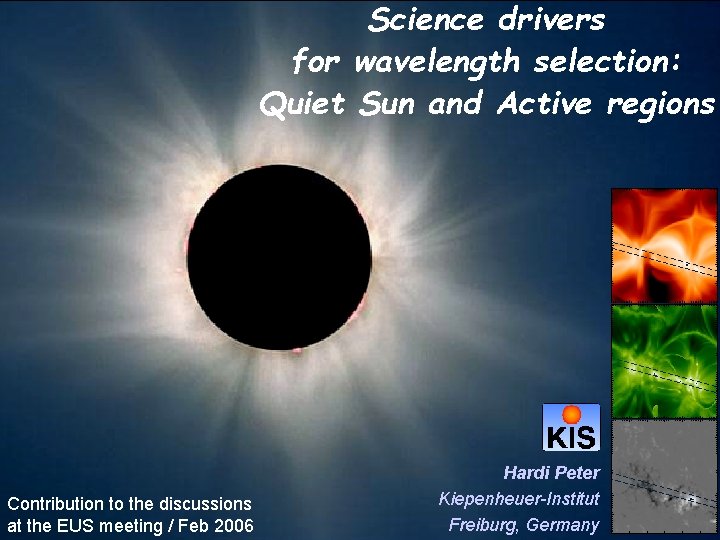 Science drivers
for wavelength selection:
Quiet Sun and Active regions

KIS

Hardi Peter
Kiepenheuer-Institut
Freiburg, Germany

Contribution to the discussions
at the EUS meeting / Feb 2006